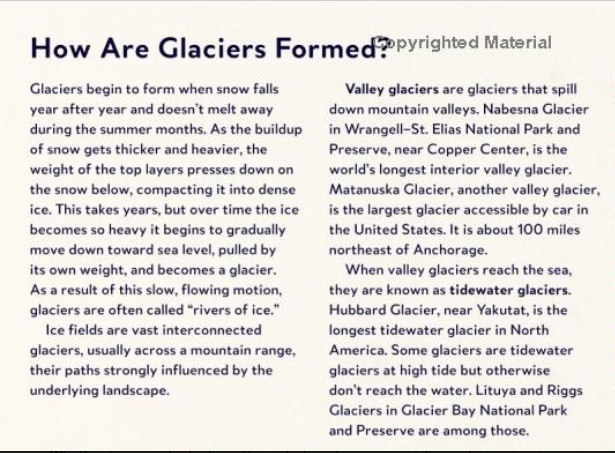 How Are Glaciers Formed? Copyrighted Material

Glaciers begin to form when snow falls year after year and doesn't melt away during the summer months. As the buildup of snow gets thicker and heavier, the weight of the top layers presses down on the snow below, compacting it into dense ice. This takes years, but over time the ice becomes so heavy it begins to gradually move down toward sea level, pulled by its own weight, and becomes a glacier. As a result of this slow, flowing motion, glaciers are often called "rivers of ice."

Ice fields are vast interconnected glaciers, usually across a mountain range, their paths strongly influenced by the underlying landscape.

Valley glaciers are glaciers that spill down mountain valleys. Nabesna Glacier in Wrangell–St. Elias National Park and Preserve, near Copper Center, is the world's longest interior valley glacier. Matanuska Glacier, another valley glacier, is the largest glacier accessible by car in the United States. It is about 100 miles northeast of Anchorage.

When valley glaciers reach the sea, they are known as tidewater glaciers. Hubbard Glacier, near Yakutat, is the longest tidewater glacier in North America. Some glaciers are tidewater glaciers at high tide but otherwise don't reach the water. Lituya and Riggs Glaciers in Glacier Bay National Park and Preserve are among those.